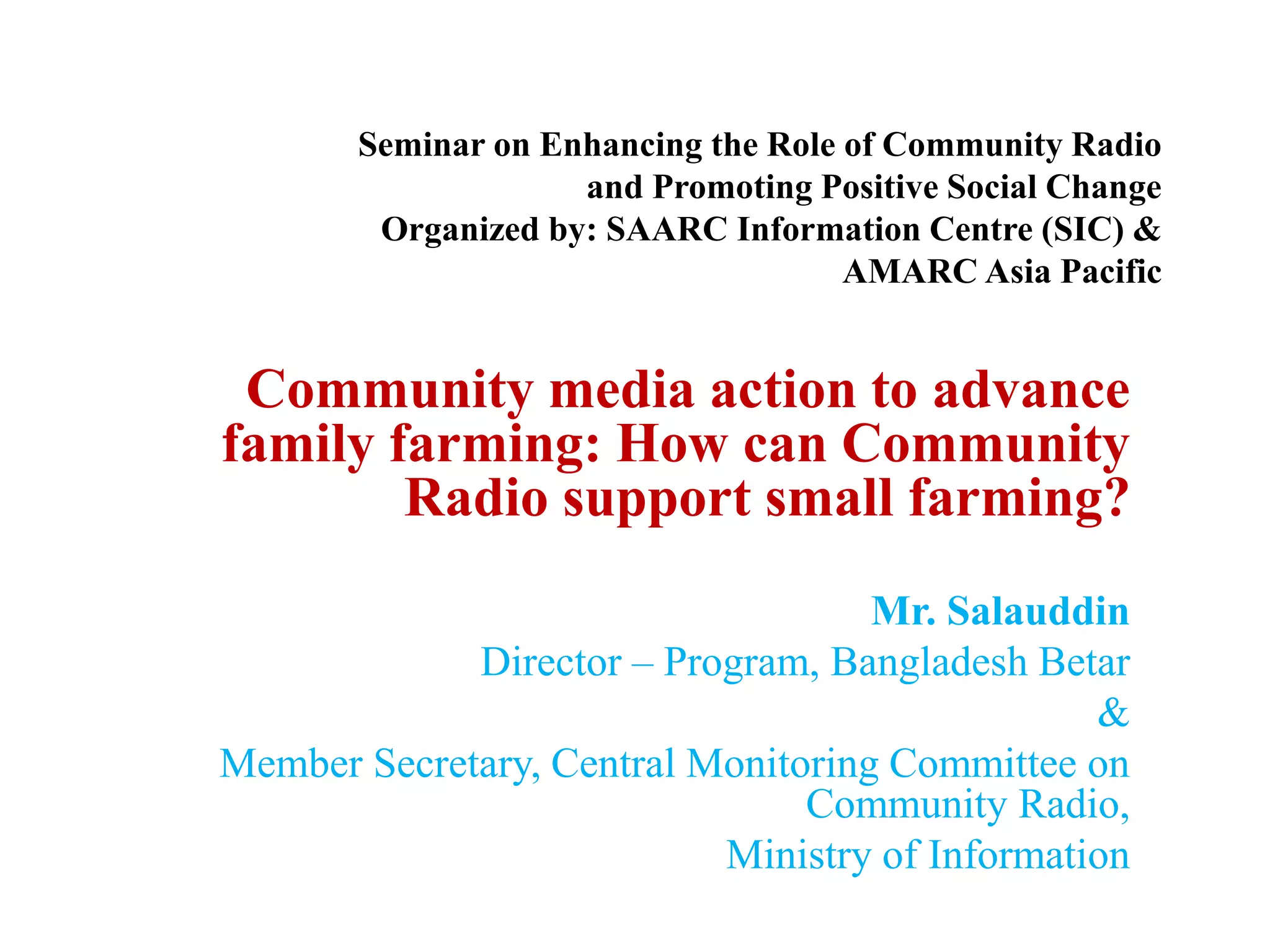 Seminar on Enhancing the Role of Community Radio and Promoting Positive Social Change
Organized by: SAARC Information Centre (SIC) & AMARC Asia Pacific

Community media action to advance family farming: How can Community Radio support small farming?

Mr. Salauddin
Director – Program, Bangladesh Betar
&
Member Secretary, Central Monitoring Committee on Community Radio,
Ministry of Information